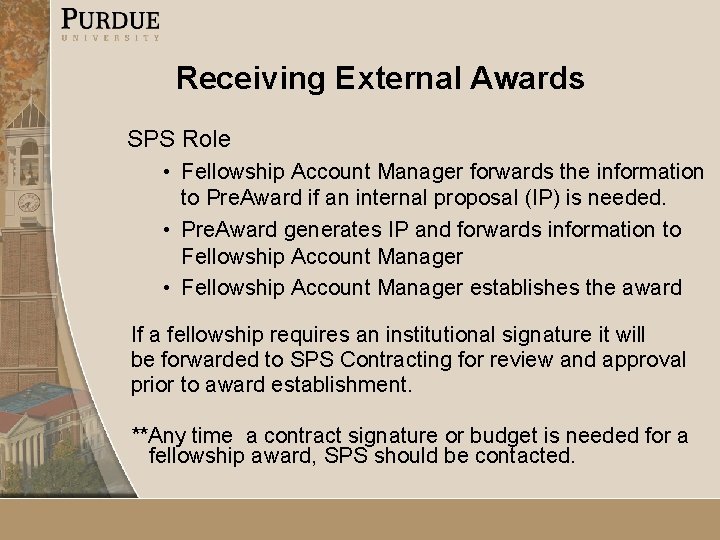 PURDUE
UNIVERSITY

Receiving External Awards

SPS Role

• Fellowship Account Manager forwards the information to PreAward if an internal proposal (IP) is needed.
• PreAward generates IP and forwards information to Fellowship Account Manager
• Fellowship Account Manager establishes the award

If a fellowship requires an institutional signature it will be forwarded to SPS Contracting for review and approval prior to award establishment.

**Any time a contract signature or budget is needed for a fellowship award, SPS should be contacted.